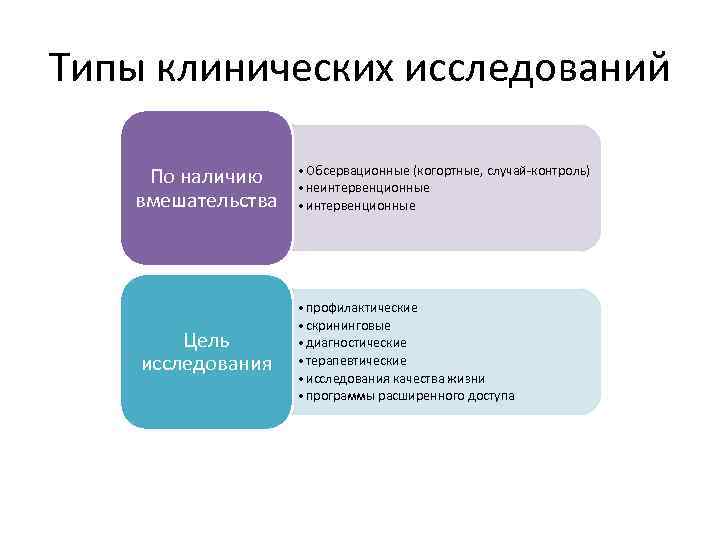 Типы клинических исследований

По наличию вмешательства

• Обсервационные (когортные, случай-контроль)
• неинтервенционные
• интервенционные

Цель исследования

• профилактические
• скрининговые
• диагностические
• терапевтические
• исследования качества жизни
• программы расширенного доступа